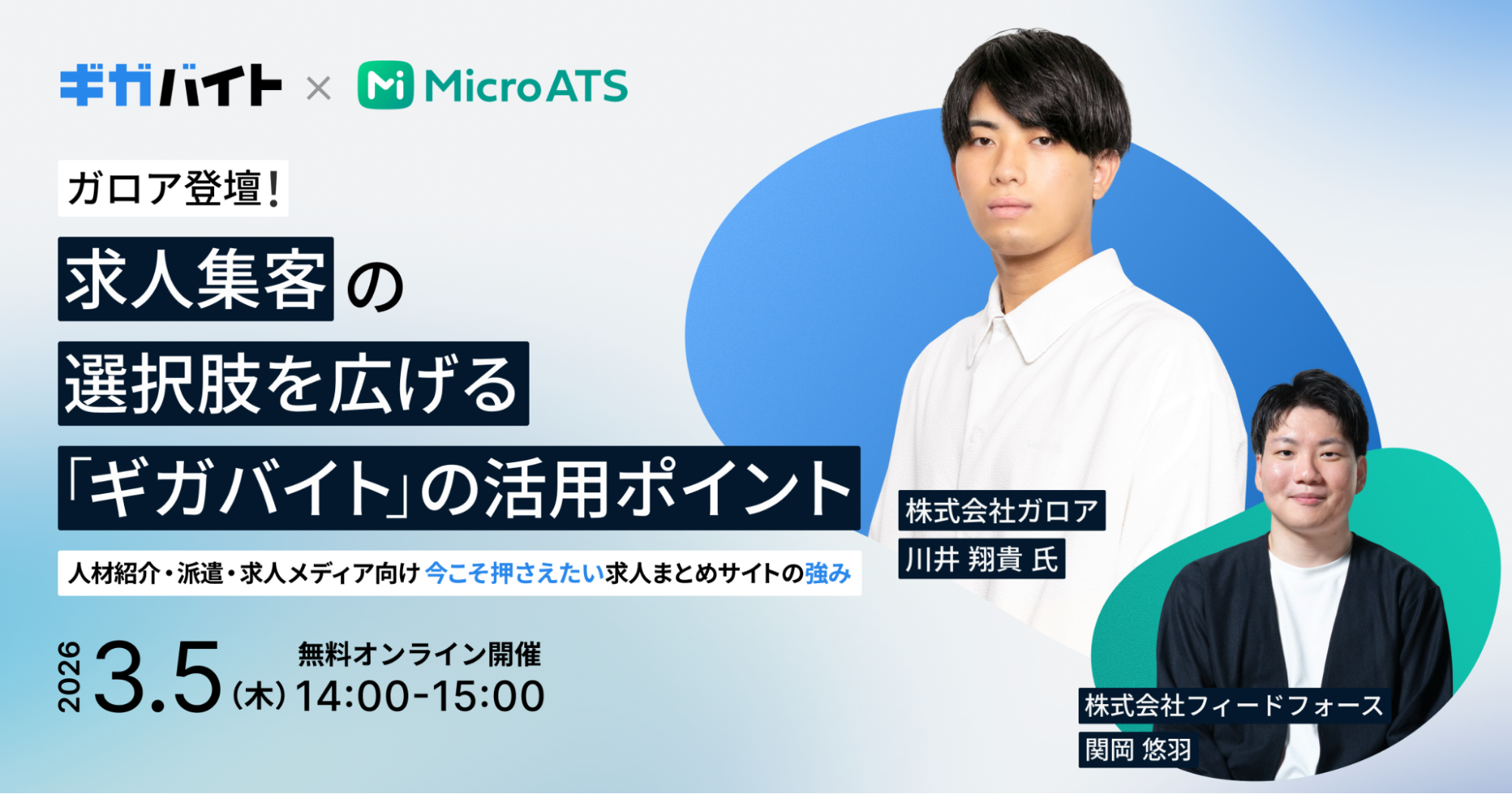 ギガバイト × Mi MicroATS

ガロア登壇!

求人集客の
選択肢を広げる
「ギガバイト」の活用ポイント

人材紹介・派遣・求人メディア向け 今こそ押さえたい求人まとめサイトの強み

2026 3.5(木) 無料オンライン開催 14:00-15:00

株式会社ガロア
川井 翔貴 氏

株式会社フィードフォース
関岡 悠羽